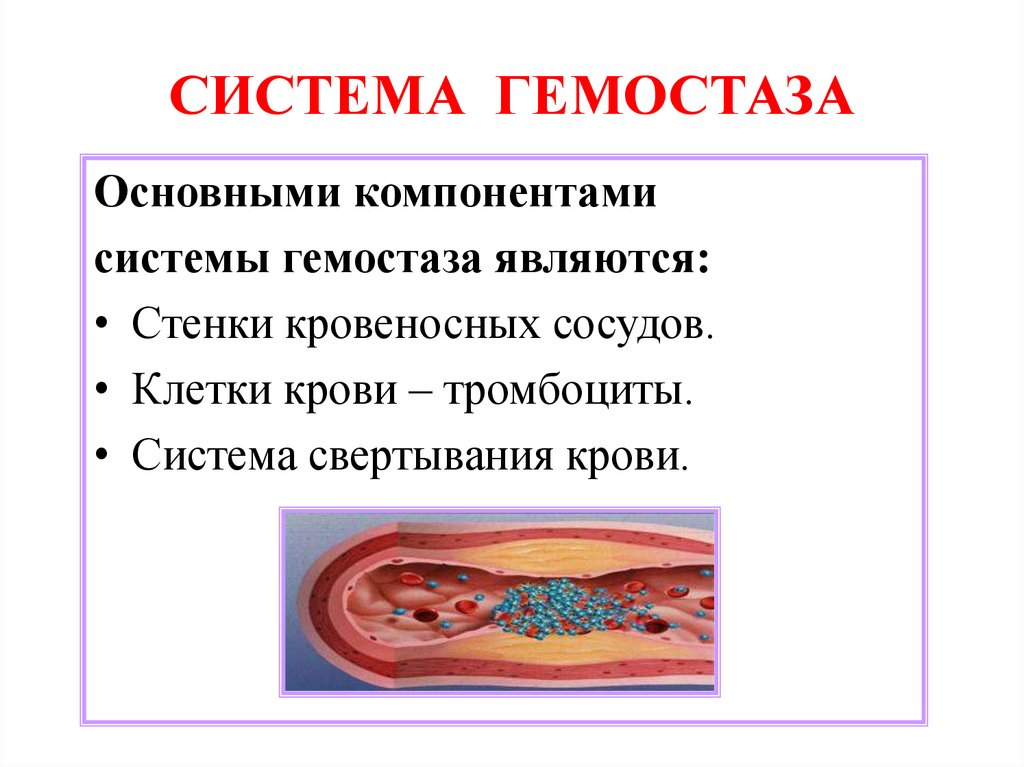 СИСТЕМА ГЕМОСТАЗА

Основными компонентами системы гемостаза являются:

• Стенки кровеносных сосудов.
• Клетки крови – тромбоциты.
• Система свертывания крови.